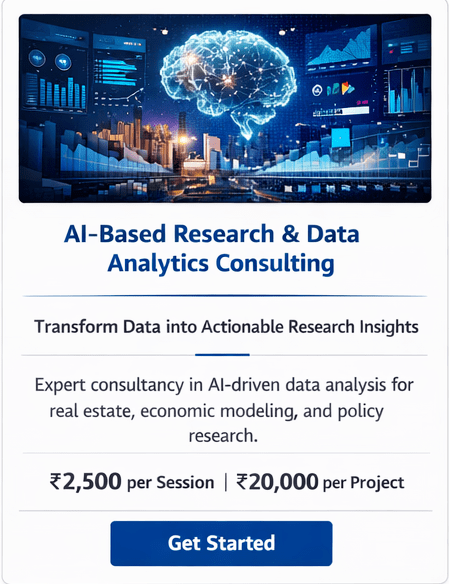 AI-Based Research & Data Analytics Consulting

Transform Data into Actionable Research Insights

Expert consultancy in AI-driven data analysis for real estate, economic modeling, and policy research.

₹2,500 per Session | ₹20,000 per Project

Get Started